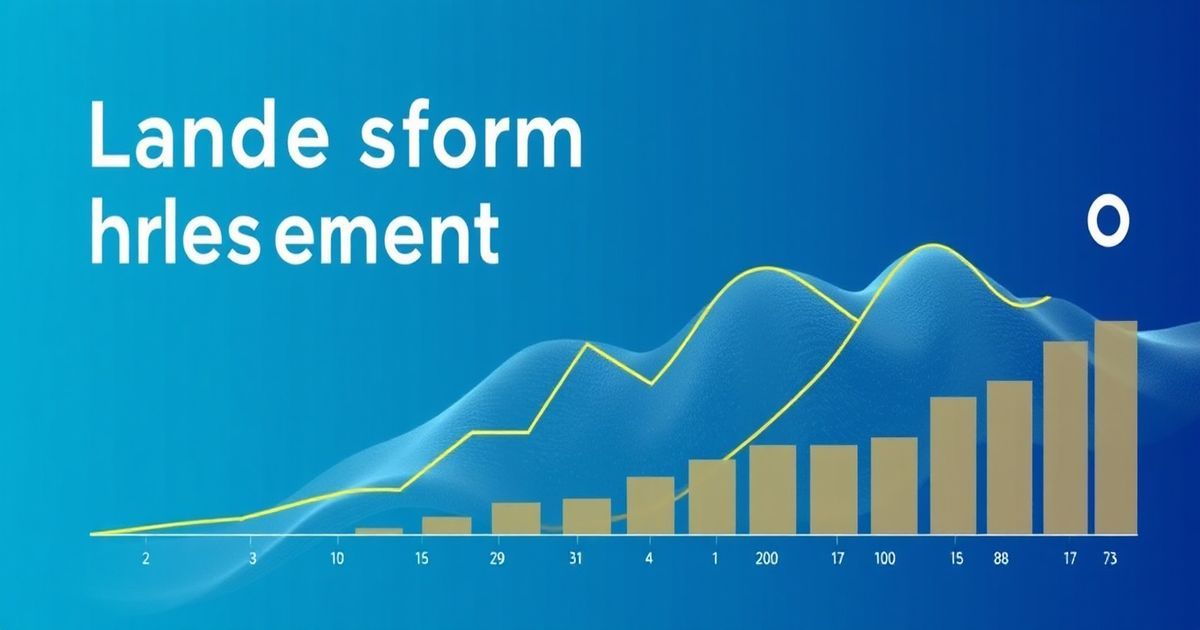 Lande sform hrlesement

0

2 3 10 15 29 31 4 1 200 17 100 15 88 17 73